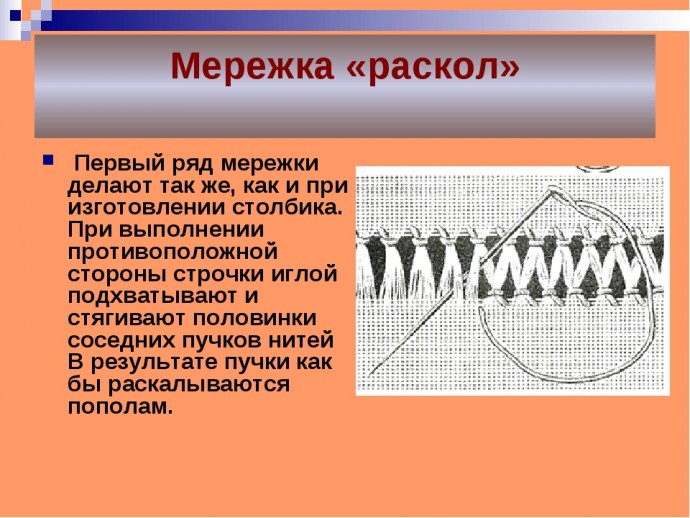 Мережка «раскол»

Первый ряд мережки делают так же, как и при изготовлении столбика. При выполнении противоположной стороны строчки иглой подхватывают и стягивают половинки соседних пучков нитей В результате пучки как бы раскалываются пополам.